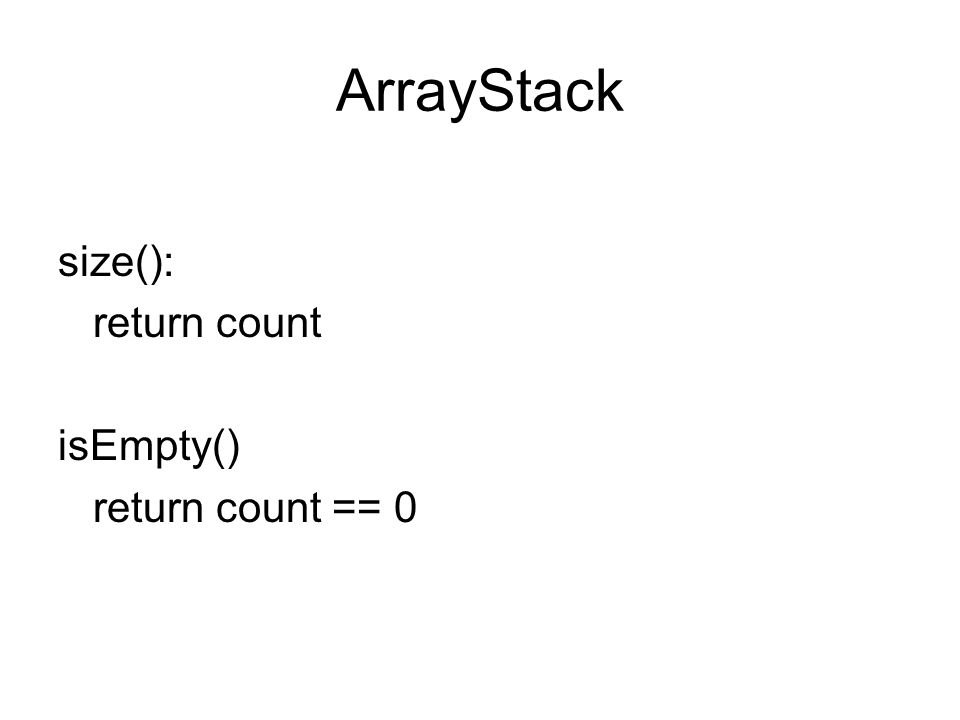 ArrayStack

size():
  return count

isEmpty()
  return count == 0